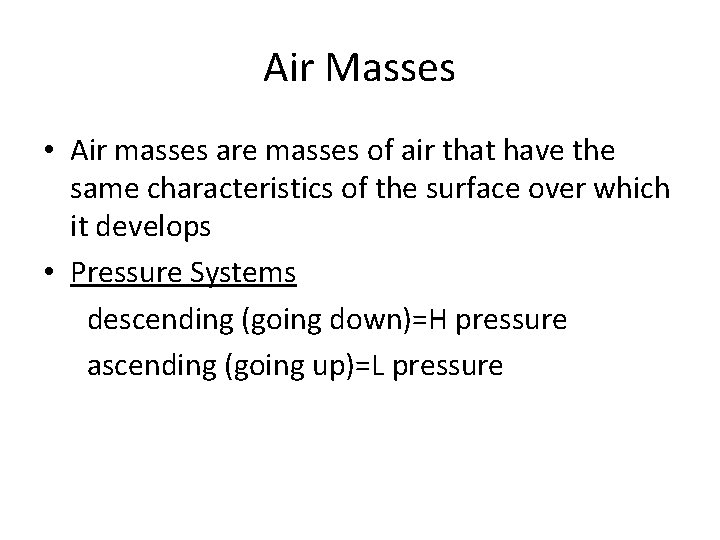 Air Masses

• Air masses are masses of air that have the same characteristics of the surface over which it develops

• Pressure Systems

descending (going down)=H pressure

ascending (going up)=L pressure